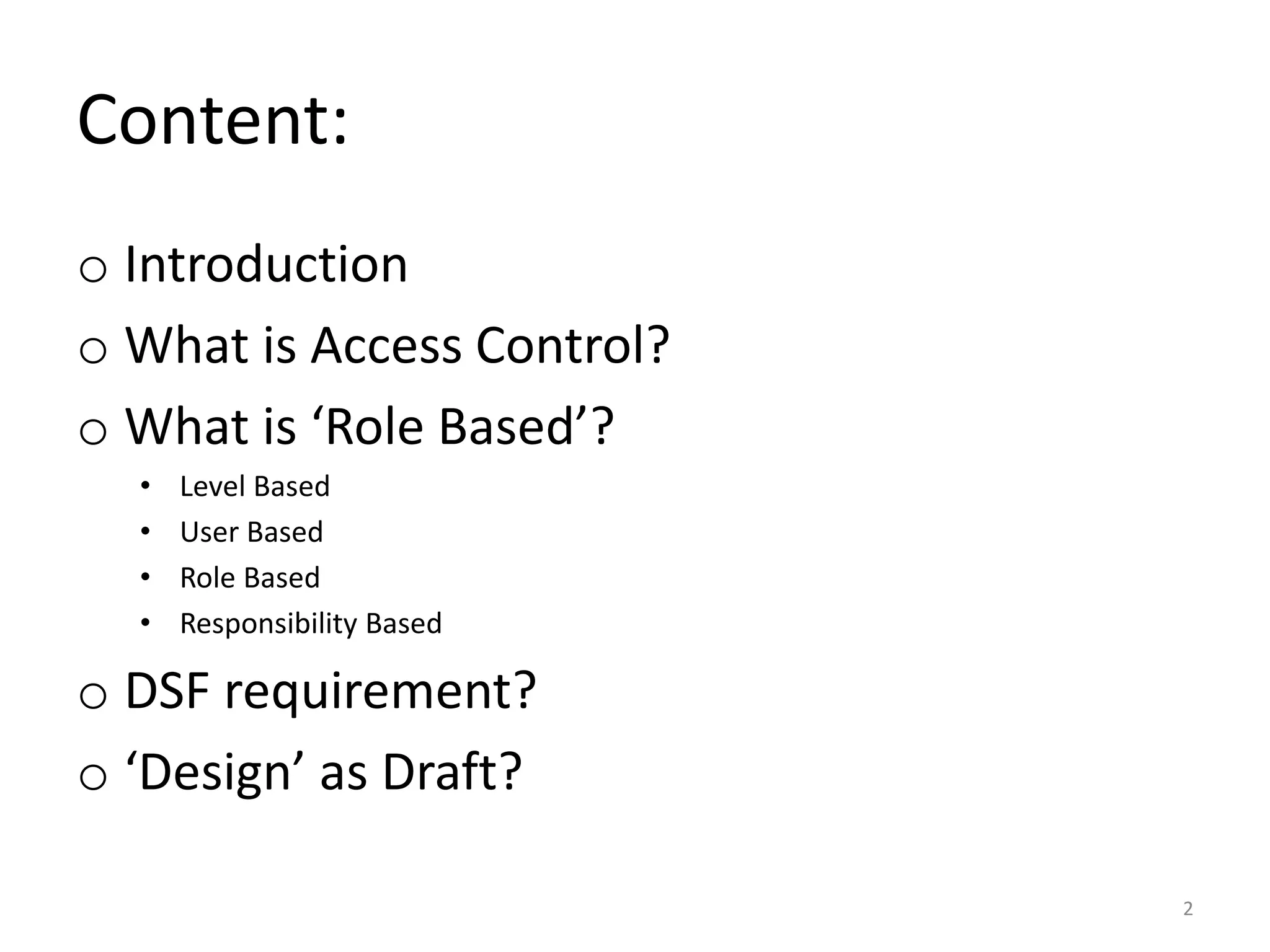 Content:

o Introduction
o What is Access Control?
o What is ‘Role Based’?
• Level Based
• User Based
• Role Based
• Responsibility Based
o DSF requirement?
o ‘Design’ as Draft?

2